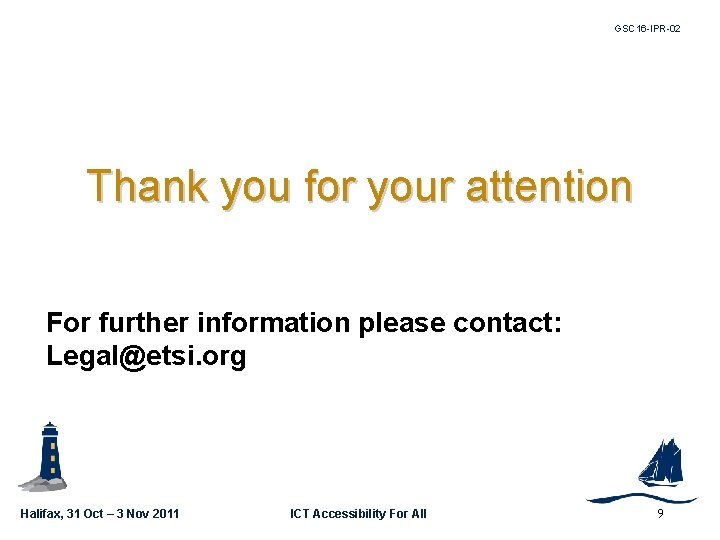 GSC16-IPR-02

Thank you for your attention

For further information please contact:
Legal@etsi.org

Halifax, 31 Oct – 3 Nov 2011

ICT Accessibility For All

9